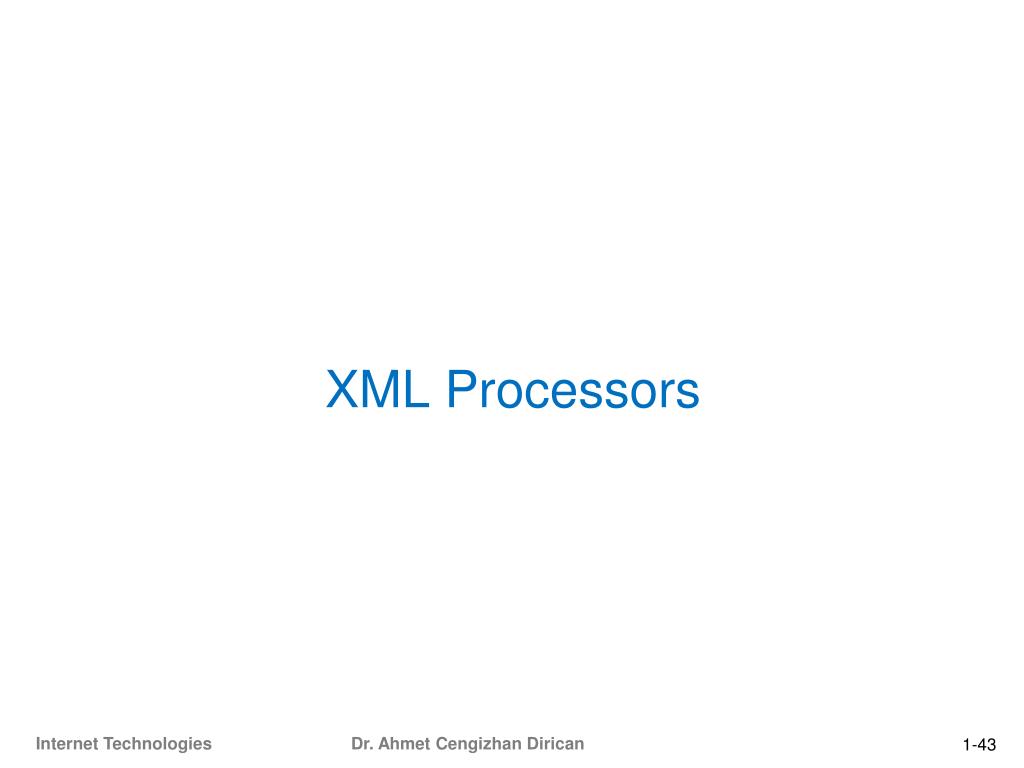 XML Processors

Internet Technologies

Dr. Ahmet Cengizhan Dirican

1-43